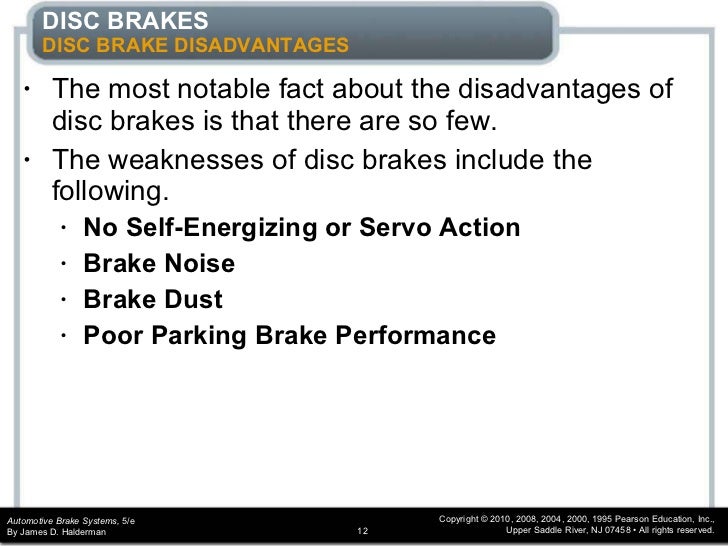 DISC BRAKES
DISC BRAKE DISADVANTAGES

• The most notable fact about the disadvantages of disc brakes is that there are so few.
• The weaknesses of disc brakes include the following.
 • No Self-Energizing or Servo Action
 • Brake Noise
 • Brake Dust
 • Poor Parking Brake Performance

Automotive Brake Systems, 5/e
By James D. Halderman

12

Copyright © 2010, 2008, 2004, 2000, 1995 Pearson Education, Inc.,
Upper Saddle River, NJ 07458 • All rights reserved.